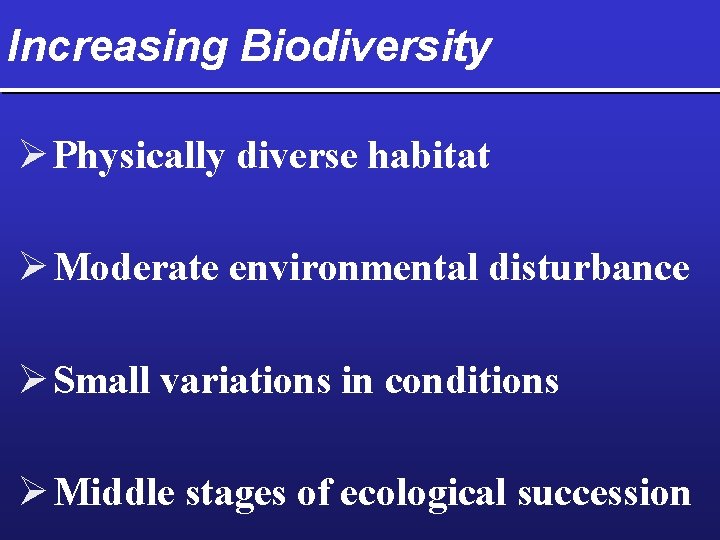 Increasing Biodiversity

➢ Physically diverse habitat

➢ Moderate environmental disturbance

➢ Small variations in conditions

➢ Middle stages of ecological succession